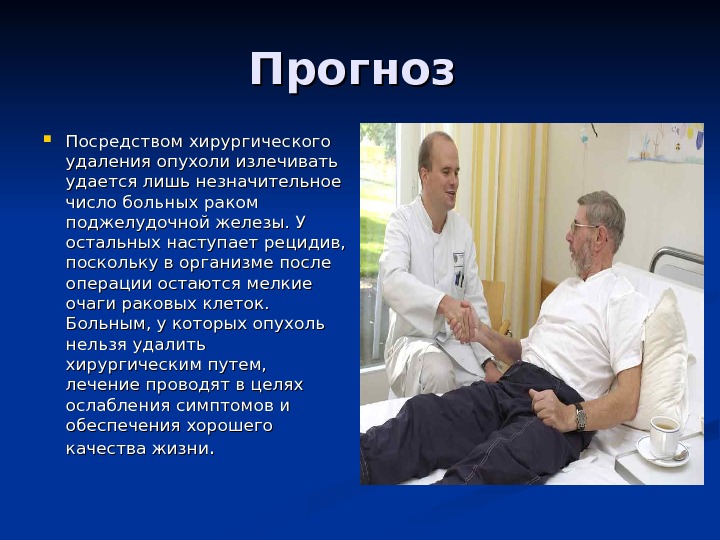 Прогноз

Посредством хирургического удаления опухоли излечивать удается лишь незначительное число больных раком поджелудочной железы. У остальных наступает рецидив, поскольку в организме после операции остаются мелкие очаги раковых клеток. Больным, у которых опухоль нельзя удалить хирургическим путем, лечение проводят в целях ослабления симптомов и обеспечения хорошего качества жизни.